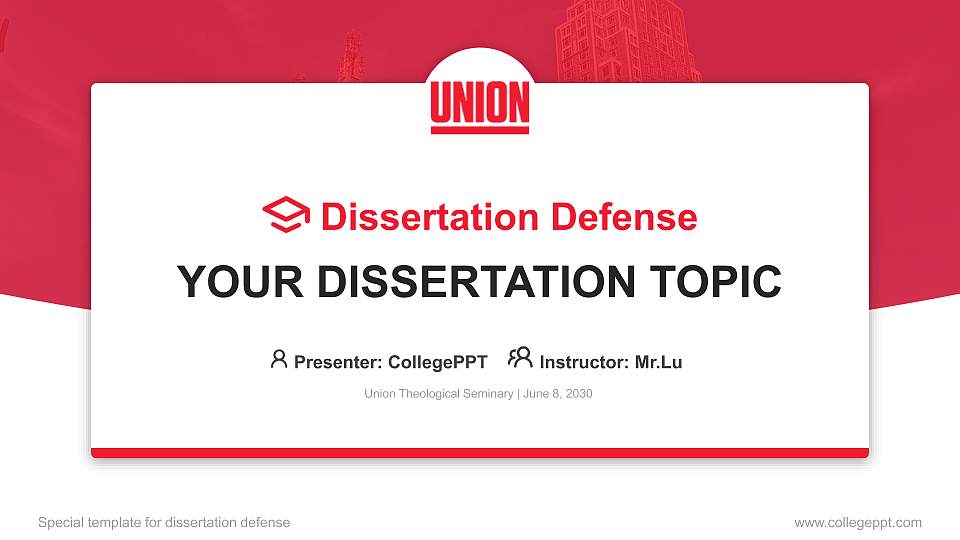 UNION

Dissertation Defense

YOUR DISSERTATION TOPIC

Presenter: CollegePPT Instructor: Mr.Lu

Union Theological Seminary | June 8, 2030

Special template for dissertation defense

www.collegeppt.com